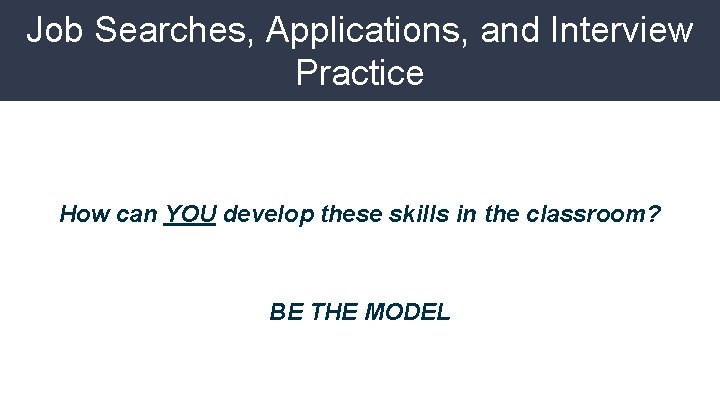 Job Searches, Applications, and Interview Practice

How can YOU develop these skills in the classroom?

BE THE MODEL